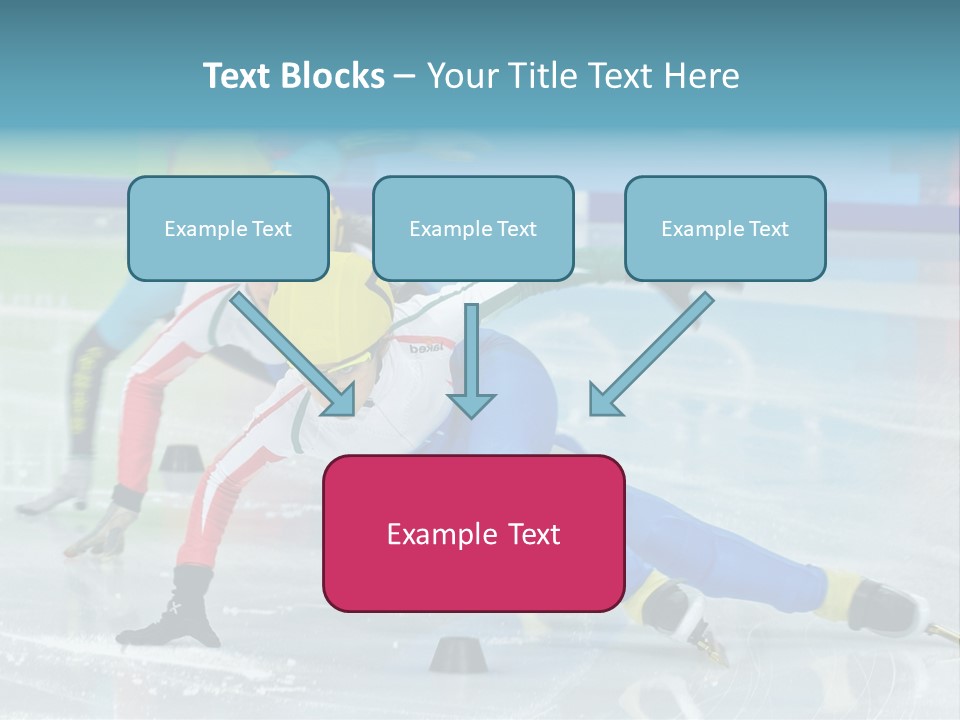 Text Blocks – Your Title Text Here

Example Text

Example Text

Example Text

Example Text